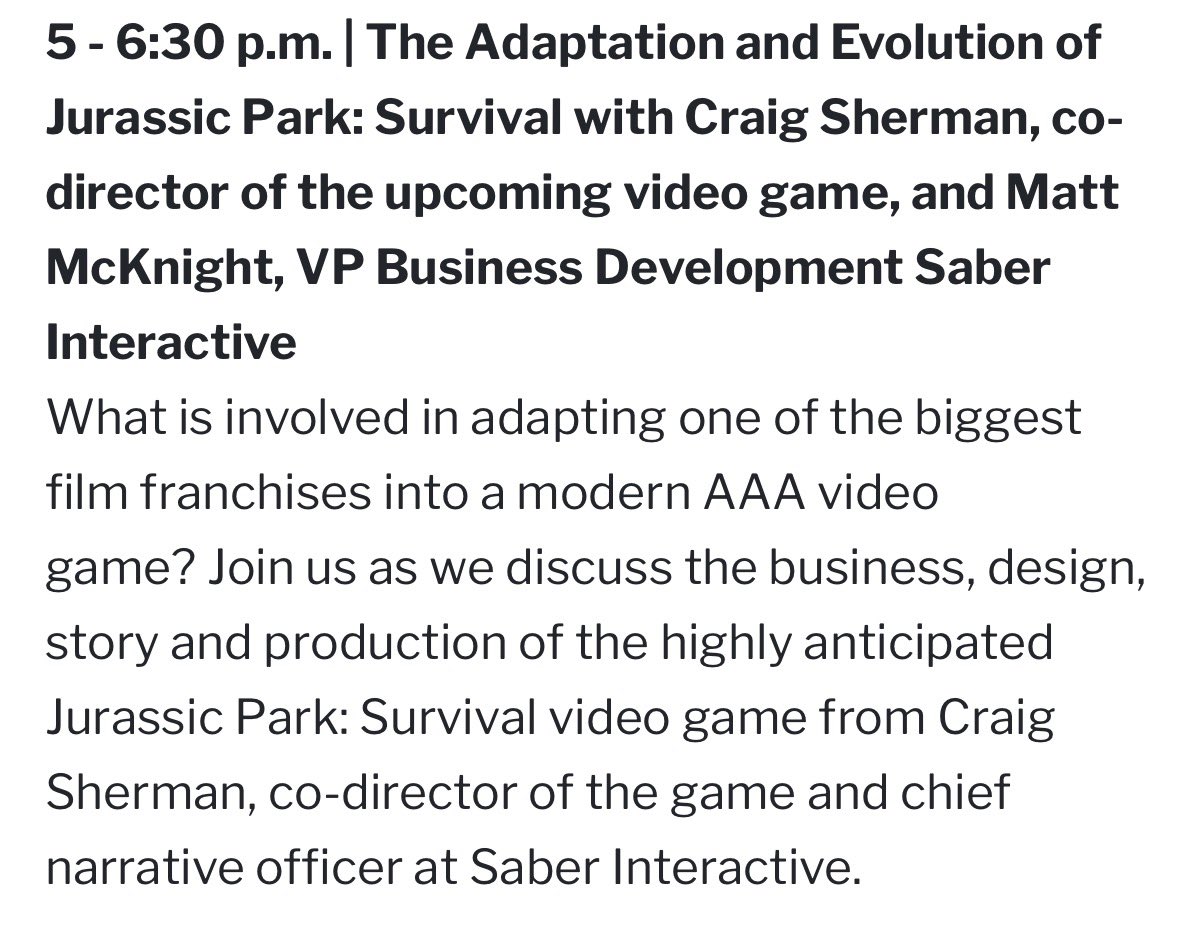 5 - 6:30 p.m. | The Adaptation and Evolution of Jurassic Park: Survival with Craig Sherman, co-director of the upcoming video game, and Matt McKnight, VP Business Development Saber Interactive

What is involved in adapting one of the biggest film franchises into a modern AAA video game? Join us as we discuss the business, design, story and production of the highly anticipated Jurassic Park: Survival video game from Craig Sherman, co-director of the game and chief narrative officer at Saber Interactive.